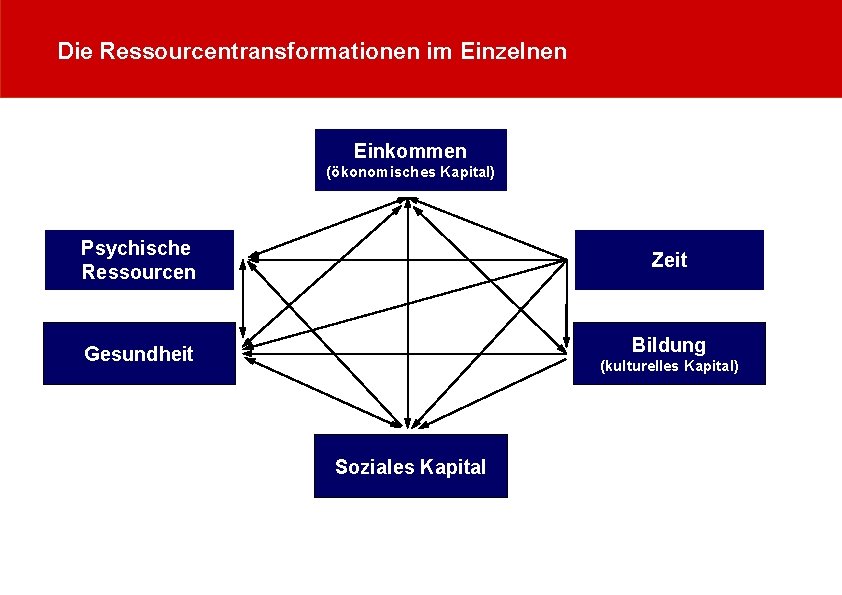 Die Ressourcentransformationen im Einzelnen

Einkommen
(ökonomisches Kapital)

Psychische Ressourcen

Zeit

Gesundheit

Bildung
(kulturelles Kapital)

Soziales Kapital